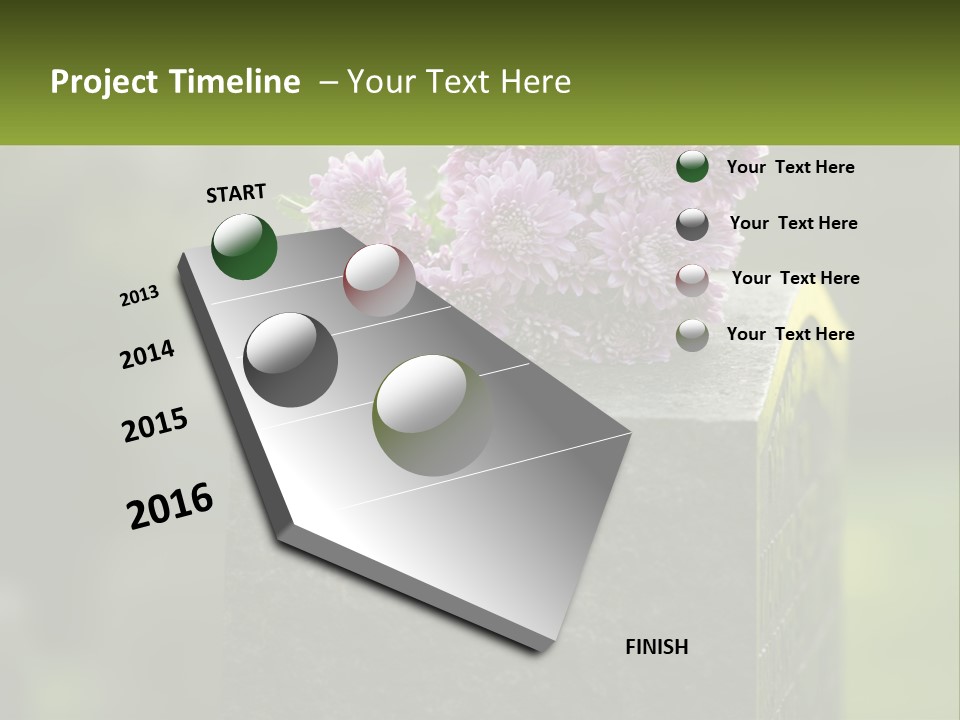 Project Timeline – Your Text Here

START

2013

2014

2015

2016

FINISH

Your Text Here

Your Text Here

Your Text Here

Your Text Here